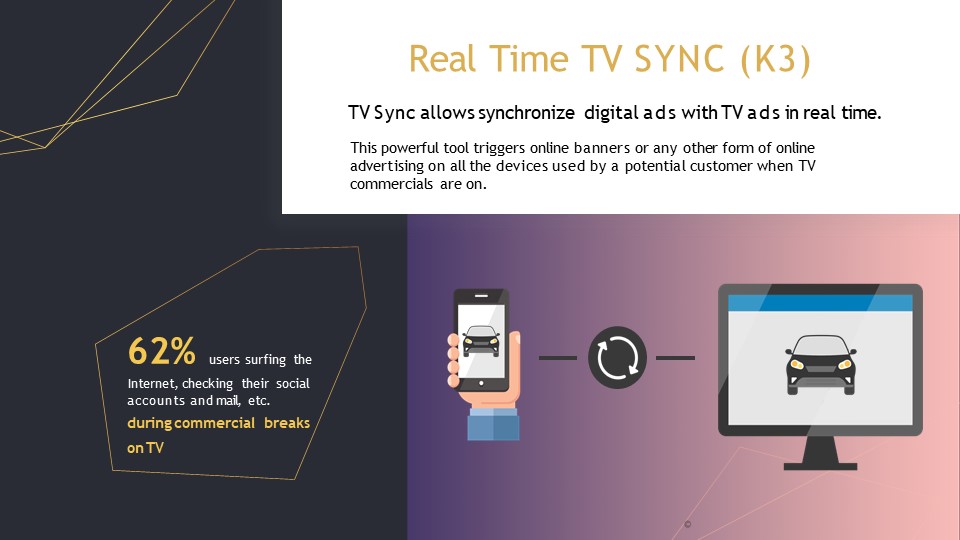 Real Time TV SYNC (K3)

TV Sync allows synchronize digital ads with TV ads in real time.

This powerful tool triggers online banners or any other form of online advertising on all the devices used by a potential customer when TV commercials are on.

62% users surfing the Internet, checking their social accounts and mail, etc.

during commercial breaks on TV

©